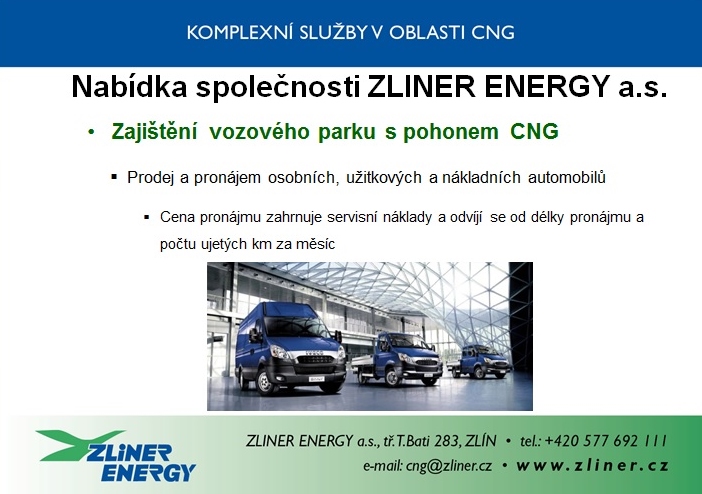 KOMPLEXNÍ SLUŽBY V OBLASTI CNG

Nabídka společnosti ZLINER ENERGY a.s.

• Zajištění vozového parku s pohonem CNG

▪ Prodej a pronájem osobních, užitkových a nákladních automobilů

▪ Cena pronájmu zahrnuje servisní náklady a odvíjí se od délky pronájmu a počtu ujetých km za měsíc

IVECO

ZLINER ENERGY

ZLINER ENERGY a.s., tř. T.Bati 283, ZLÍN • tel.: +420 577 692 111
e-mail: cng@zliner.cz • www.zliner.cz